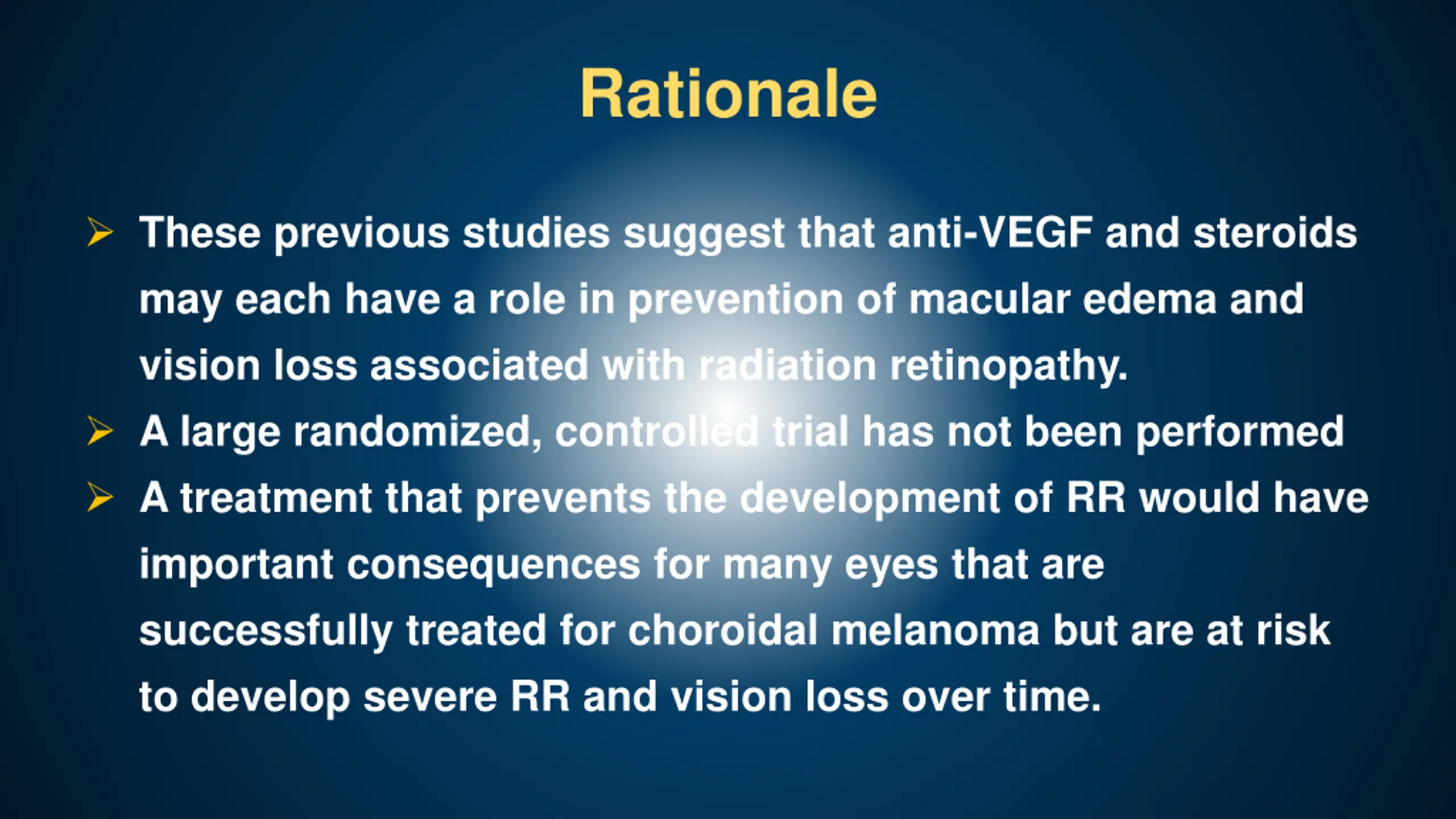 Rationale

➢ These previous studies suggest that anti-VEGF and steroids may each have a role in prevention of macular edema and vision loss associated with radiation retinopathy.

➢ A large randomized, controlled trial has not been performed

➢ A treatment that prevents the development of RR would have important consequences for many eyes that are successfully treated for choroidal melanoma but are at risk to develop severe RR and vision loss over time.